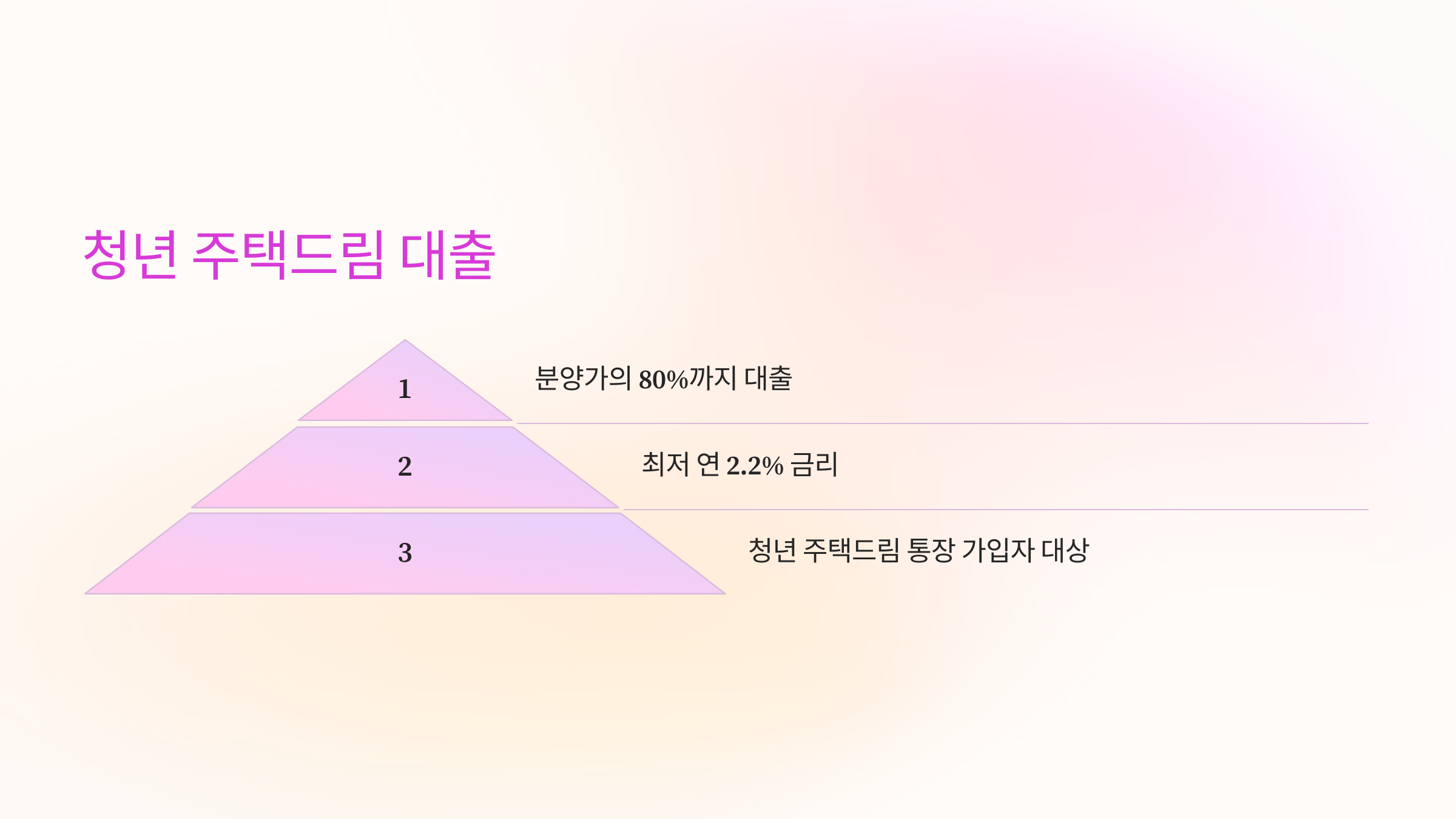 청년 주택드림 대출

1

분양가의 80%까지 대출

2

최저 연 2.2% 금리

3

청년 주택드림 통장 가입자 대상